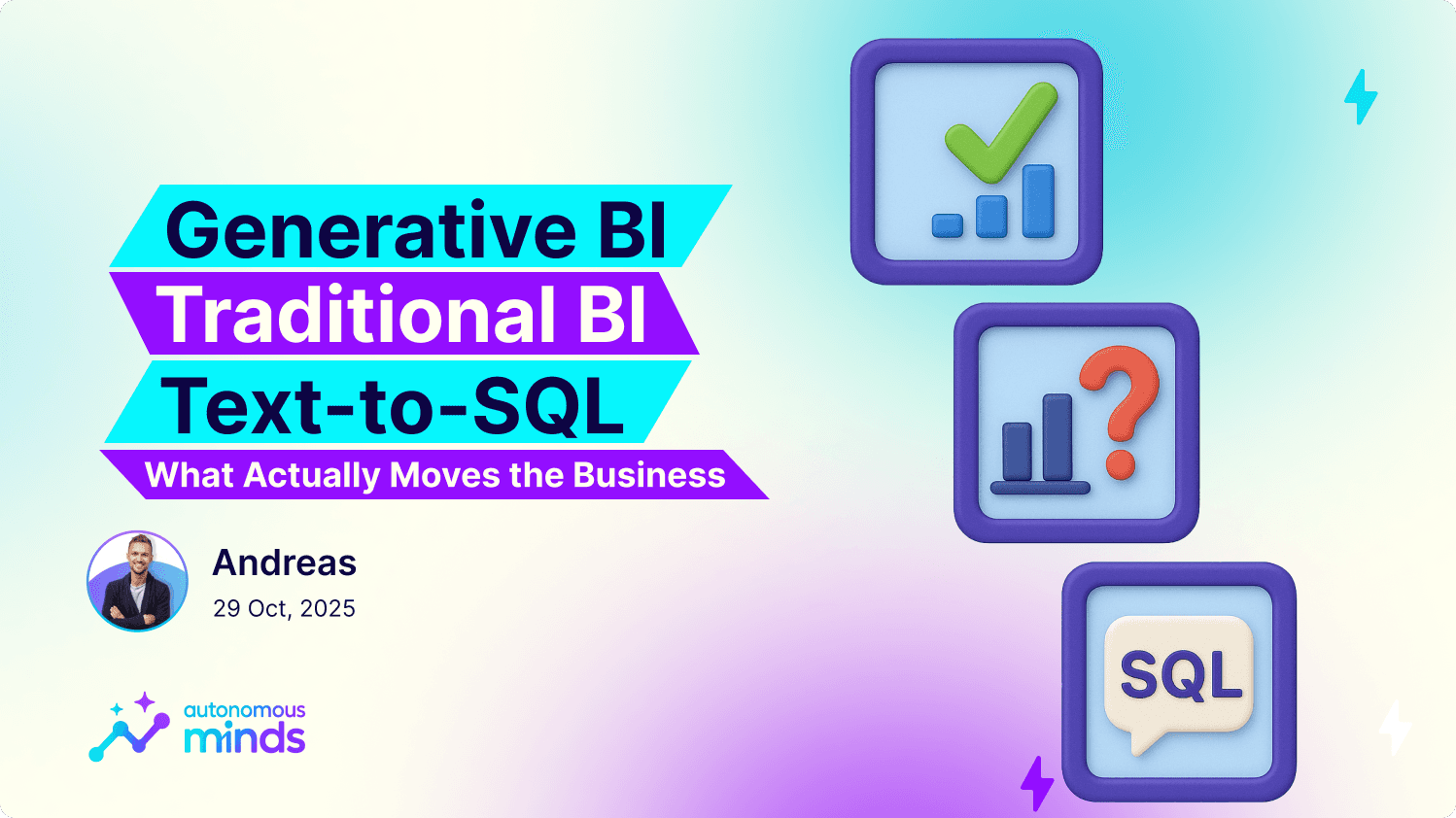 Generative BI
Traditional BI
Text-to-SQL
What Actually Moves the Business

Andreas
29 Oct, 2025

autonomous
minds

SQL